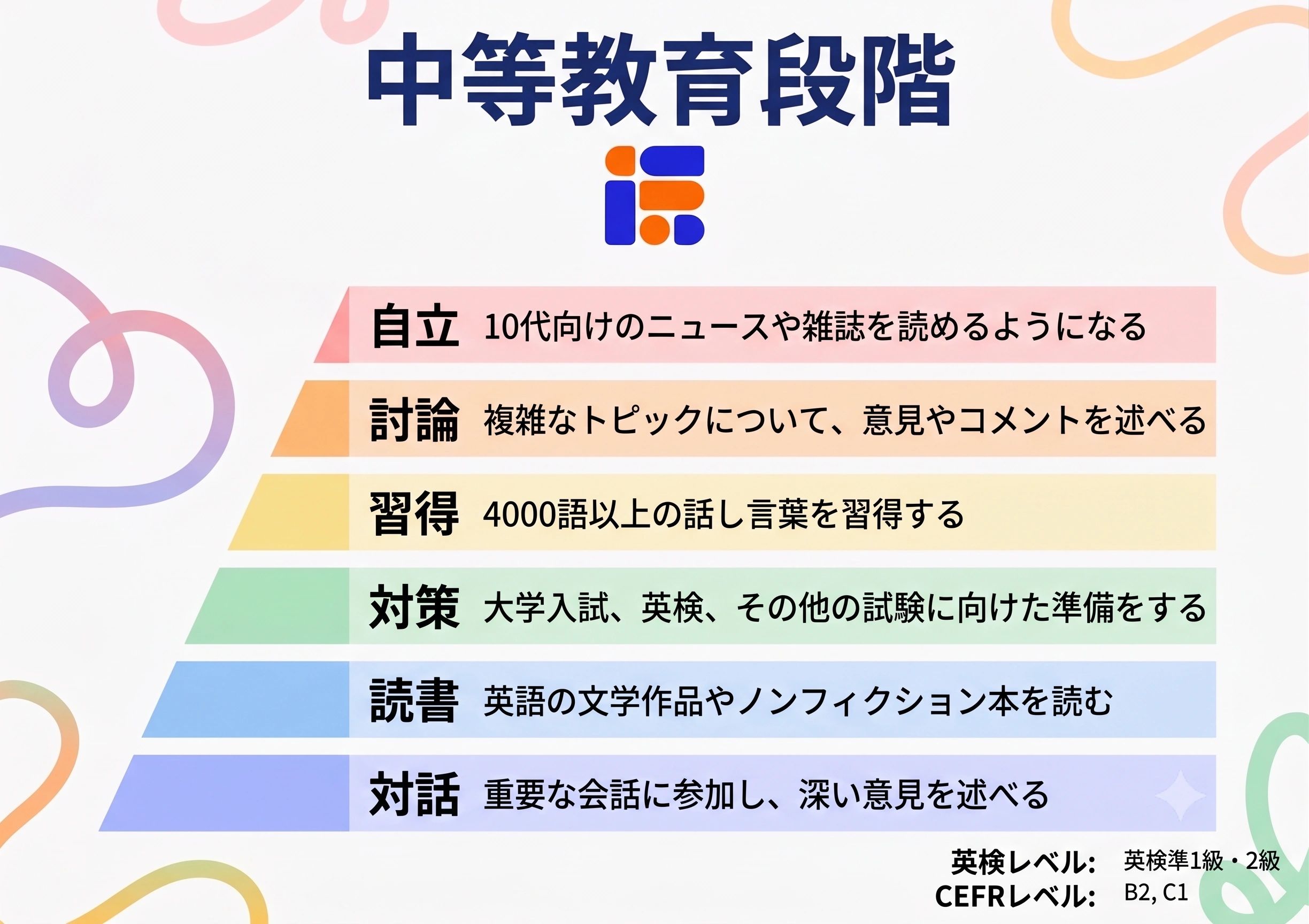 中等教育段階

自立 10代向けのニュースや雑誌を読めるようになる

討論 複雑なトピックについて、意見やコメントを述べる

習得 4000語以上の話し言葉を習得する

対策 大学入試、英検、その他の試験に向けた準備をする

読書 英語の文学作品やノンフィクション本を読む

対話 重要な会話に参加し、深い意見を述べる

英検レベル: 英検準1級・2級
CEFRレベル: B2, C1